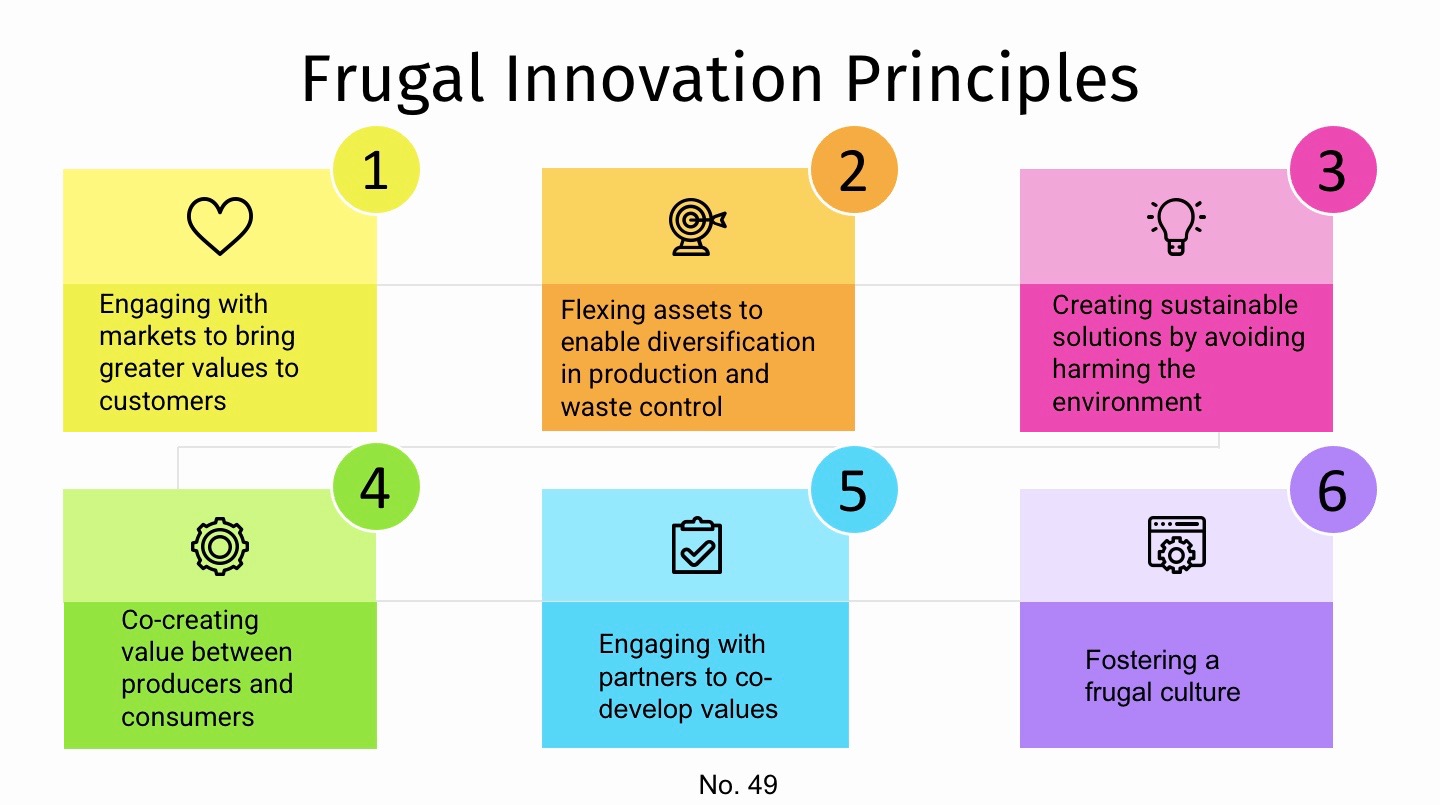 Frugal Innovation Principles

1

Engaging with markets to bring greater values to customers

2

Flexing assets to enable diversification in production and waste control

3

Creating sustainable solutions by avoiding harming the environment

4

Co-creating value between producers and consumers

5

Engaging with partners to co-develop values

6

Fostering a frugal culture

No. 49